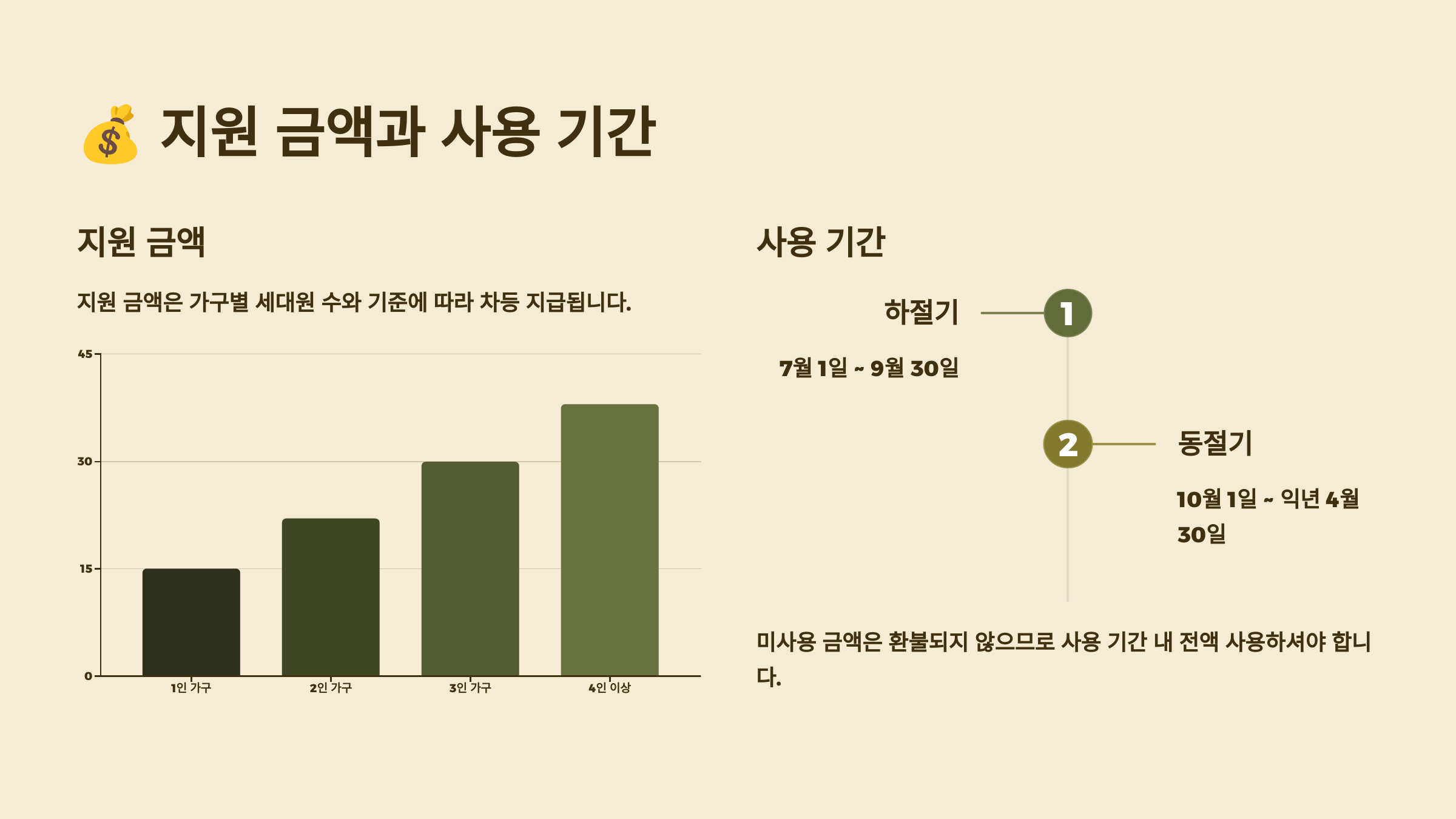 💰 지원 금액과 사용 기간

지원 금액

지원 금액은 가구별 세대원 수와 기준에 따라 차등 지급됩니다.

45
30
15
0
1인 가구
2인 가구
3인 가구
4인 이상

사용 기간

하절기

1

7월 1일 ~ 9월 30일

2

동절기

10월 1일 ~ 익년 4월 30일

미사용 금액은 환불되지 않으므로 사용 기간 내 전액 사용하셔야 합니다.